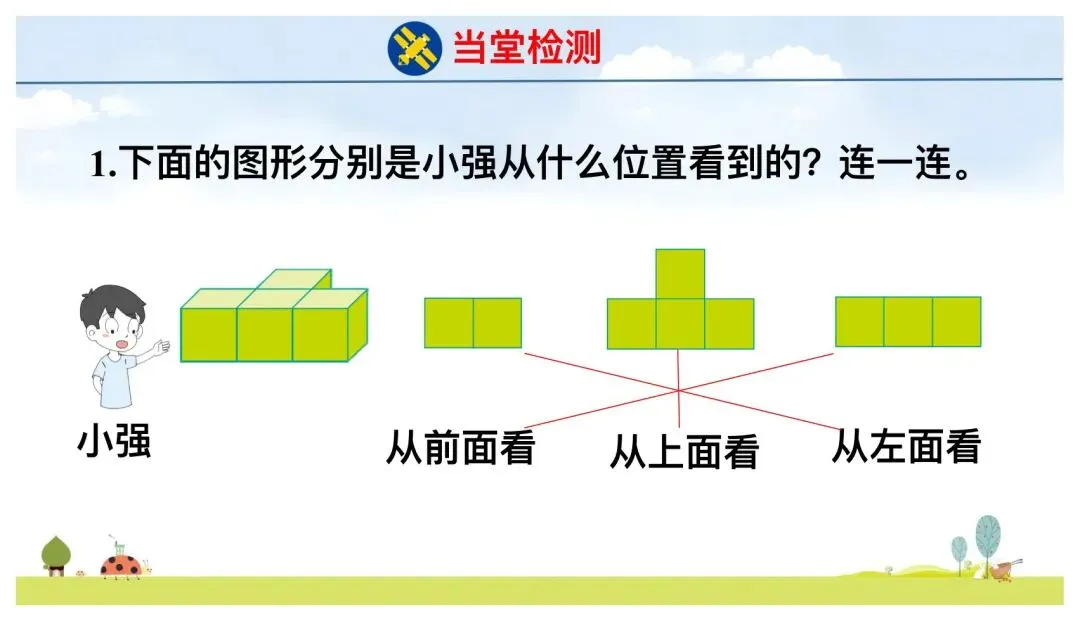 当堂检测

1.下面的图形分别是小强从什么位置看到的？连一连。

小强

从前面看

从上面看

从左面看